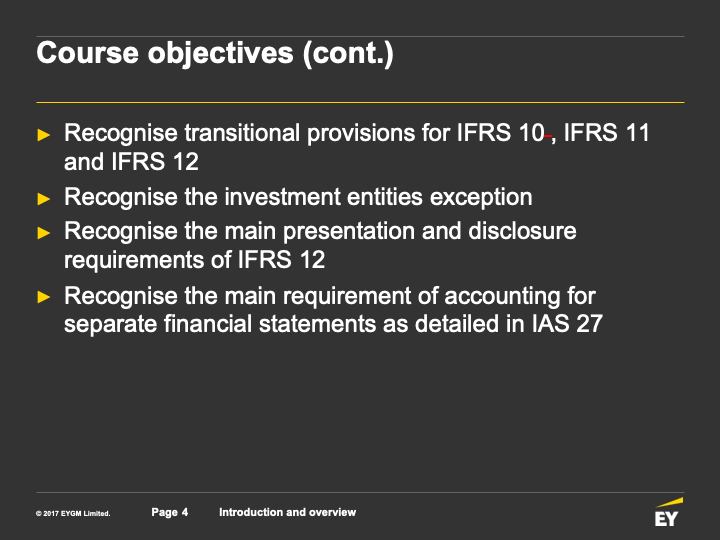 Course objectives (cont.)

► Recognise transitional provisions for IFRS 10, IFRS 11 and IFRS 12

► Recognise the investment entities exception

► Recognise the main presentation and disclosure requirements of IFRS 12

► Recognise the main requirement of accounting for separate financial statements as detailed in IAS 27

© 2017 EYGM Limited. Page 4 Introduction and overview

EY